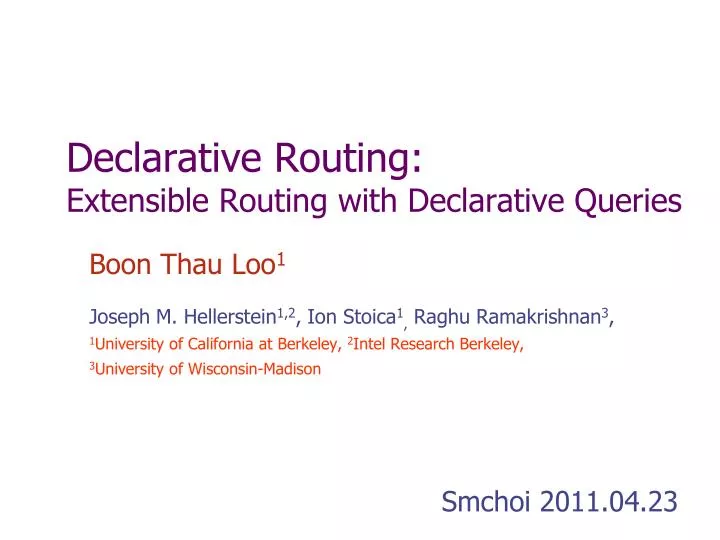 Declarative Routing:
Extensible Routing with Declarative Queries

Boon Thau Loo$^1$

Joseph M. Hellerstein$^{1,2}$, Ion Stoica$^1$, Raghu Ramakrishnan$^3$,

$^1$University of California at Berkeley, $^2$Intel Research Berkeley,

$^3$University of Wisconsin-Madison

Smchoi 2011.04.23